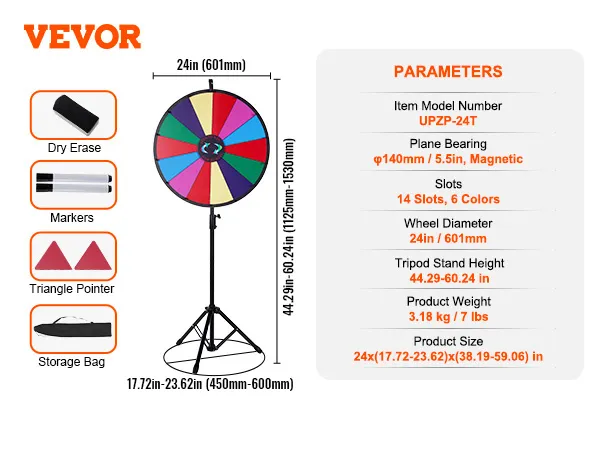 VEVOR

Dry Erase

Markers

Triangle Pointer

Storage Bag

24in (601mm)

44.29in-60.24in (1125mm-1530mm)

17.72in-23.62in (450mm-600mm)

PARAMETERS

Item Model Number
UPZP-24T

Plane Bearing
φ140mm / 5.5in, Magnetic

Slots
14 Slots, 6 Colors

Wheel Diameter
24in / 601mm

Tripod Stand Height
44.29-60.24 in

Product Weight
3.18 kg / 7 lbs

Product Size
24x(17.72-23.62)x(38.19-59.06) in